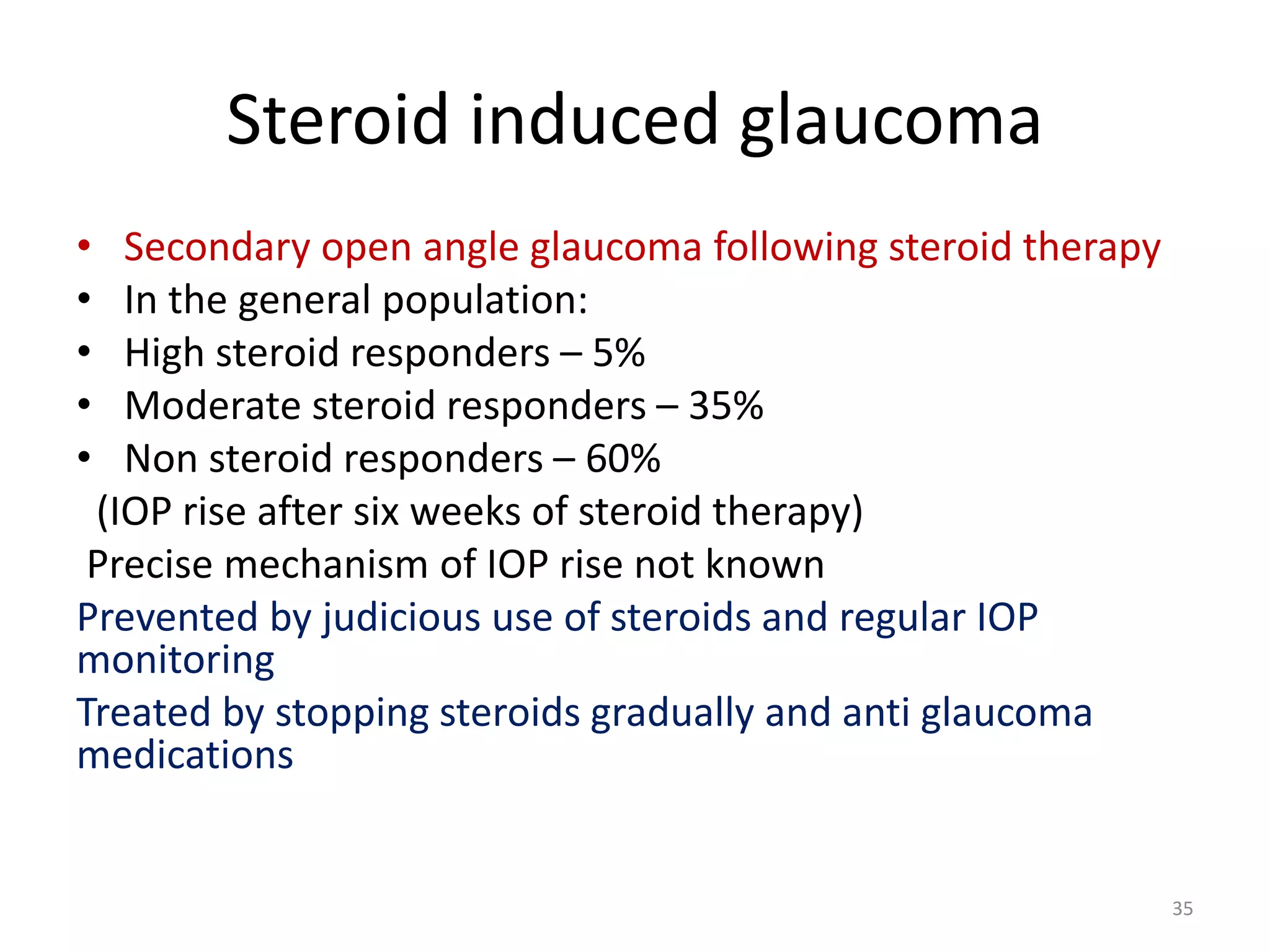 Steroid induced glaucoma

• Secondary open angle glaucoma following steroid therapy
• In the general population:
• High steroid responders – 5%
• Moderate steroid responders – 35%
• Non steroid responders – 60%
(IOP rise after six weeks of steroid therapy)
Precise mechanism of IOP rise not known
Prevented by judicious use of steroids and regular IOP monitoring
Treated by stopping steroids gradually and anti glaucoma medications

35